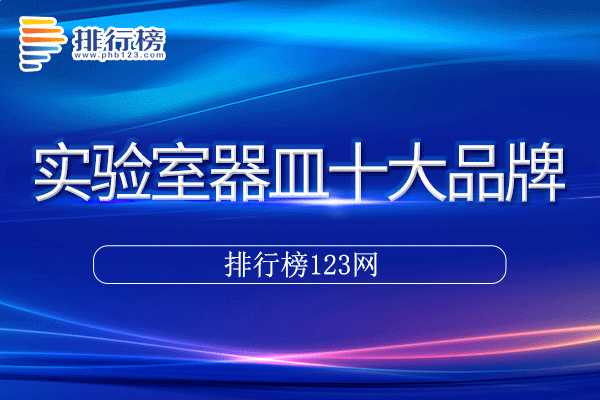 排行榜
www.phb123.com

实验室器皿十大品牌

排行榜123网